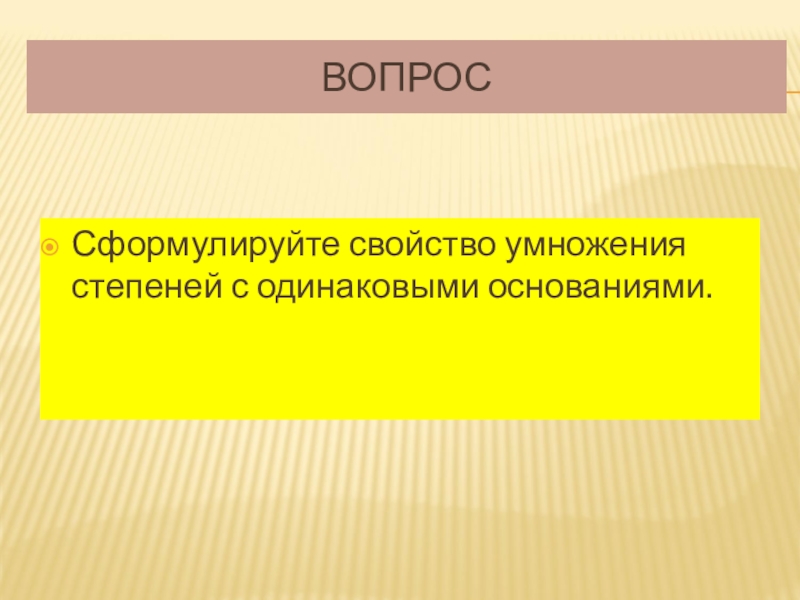 ВОПРОС

Сформулируйте свойство умножения степеней с одинаковыми основаниями.